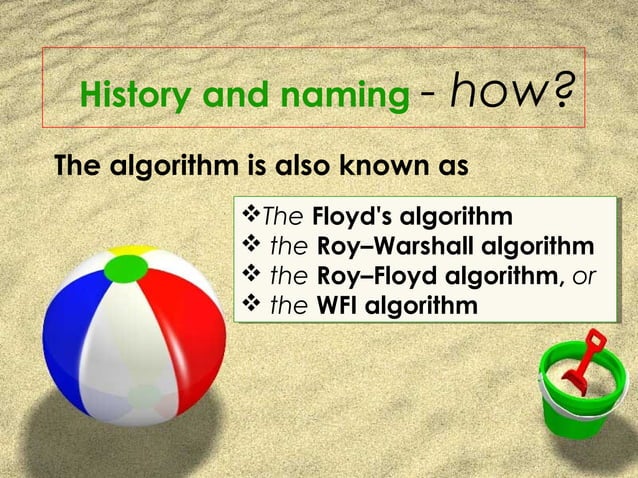 History and naming - how?

The algorithm is also known as

❖The Floyd's algorithm
❖ the Roy–Warshall algorithm
❖ the Roy–Floyd algorithm, or
❖ the WFI algorithm